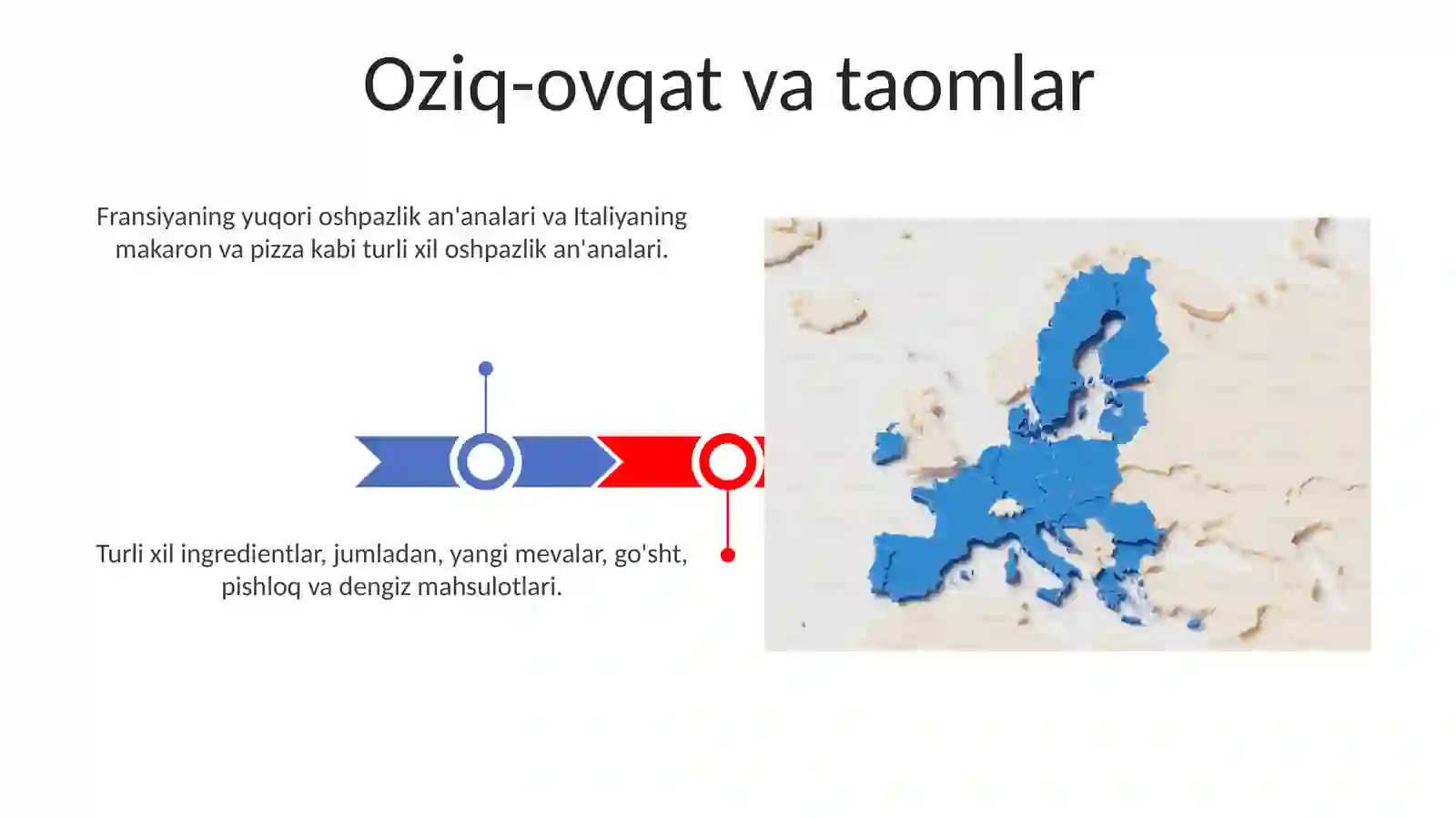 Oziq-ovqat va taomlar

Fransiyaning yuqori oshpazlik an'analari va Italiyaning makaron va pizza kabi turli xil oshpazlik an'analari.

Turli xil ingredientlar, jumladan, yangi mevalar, go'sht, pishloq va dengiz mahsulotlari.